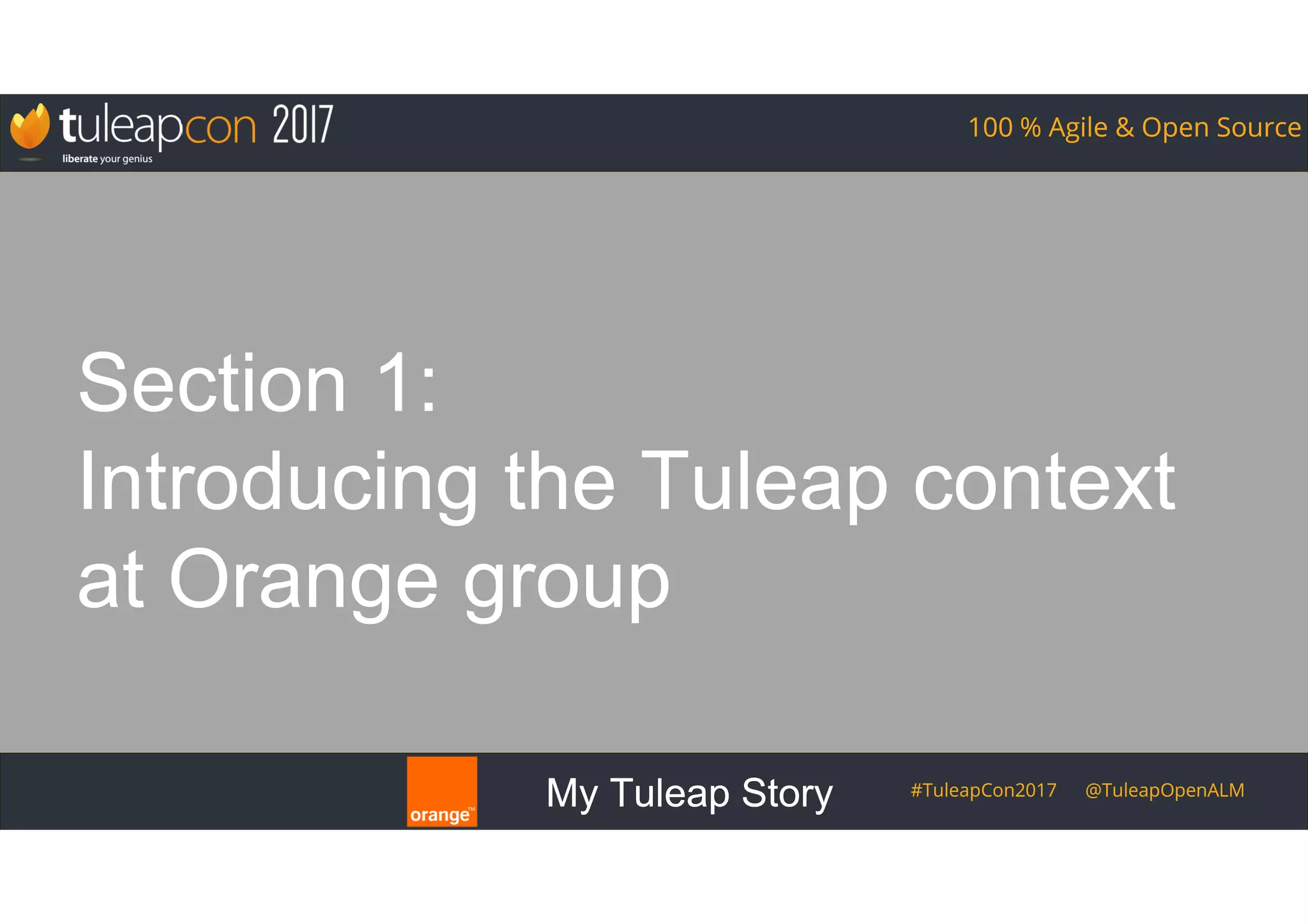 tuleapcon 2017
liberate your genius

100 % Agile & Open Source

Section 1:
Introducing the Tuleap context at Orange group

orange™

My Tuleap Story

#TuleapCon2017 @TuleapOpenALM